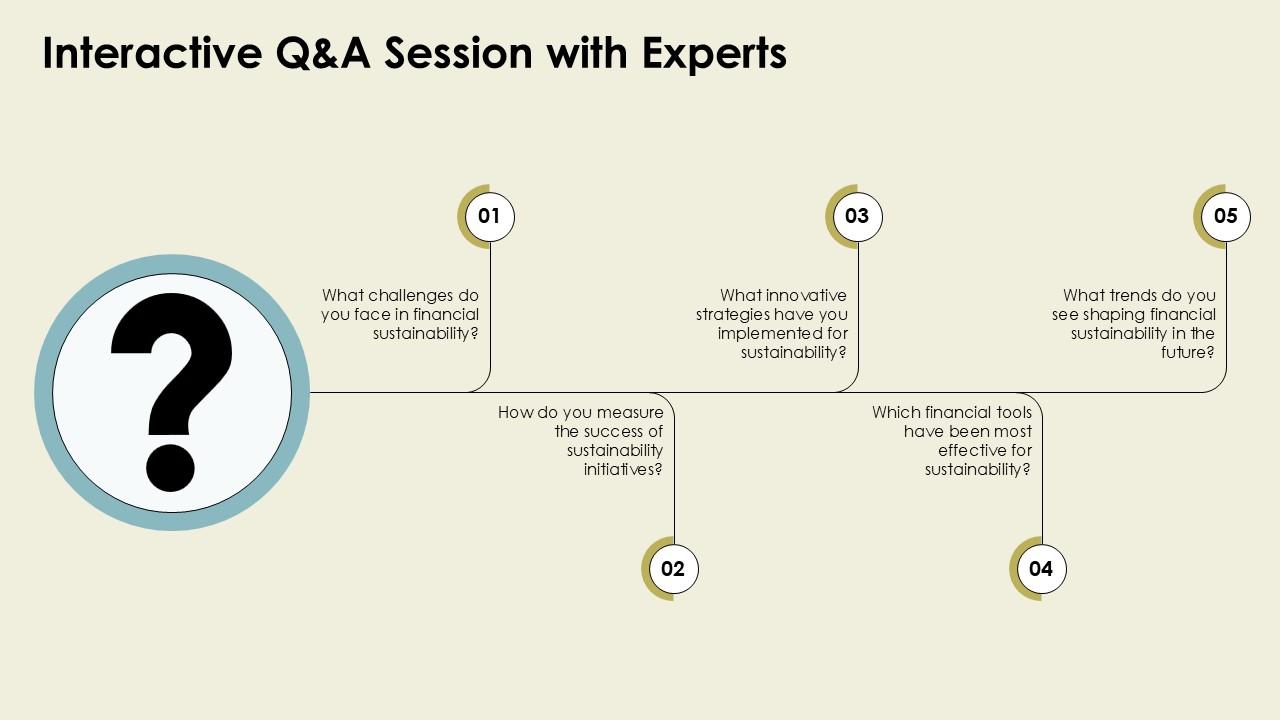 Interactive Q&A Session with Experts

?

01

What challenges do you face in financial sustainability?

02

How do you measure the success of sustainability initiatives?

03

What innovative strategies have you implemented for sustainability?

04

Which financial tools have been most effective for sustainability?

05

What trends do you see shaping financial sustainability in the future?